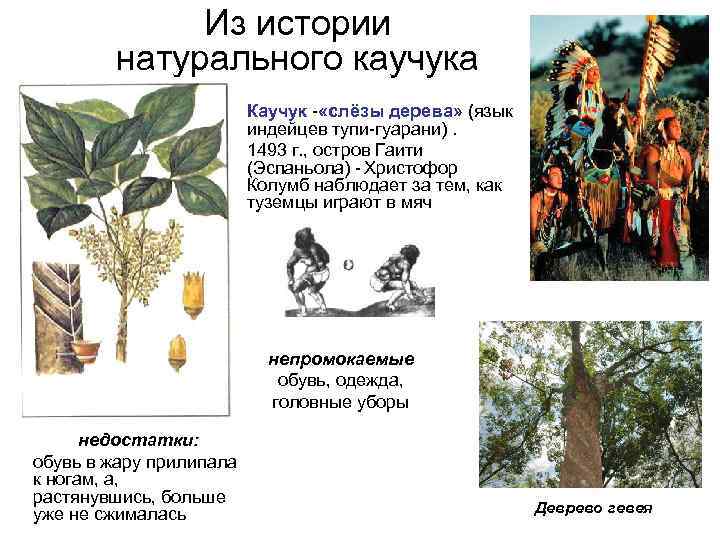 Из истории натурального каучука

Каучук -«слёзы дерева» (язык индейцев тупи-гуарани) .
1493 г., остров Гаити (Эспаньола) - Христофор Колумб наблюдает за тем, как туземцы играют в мяч

непромокаемые обувь, одежда, головные уборы

недостатки:
обувь в жару прилипала к ногам, а, растянувшись, больше уже не сжималась

Деврево гевея